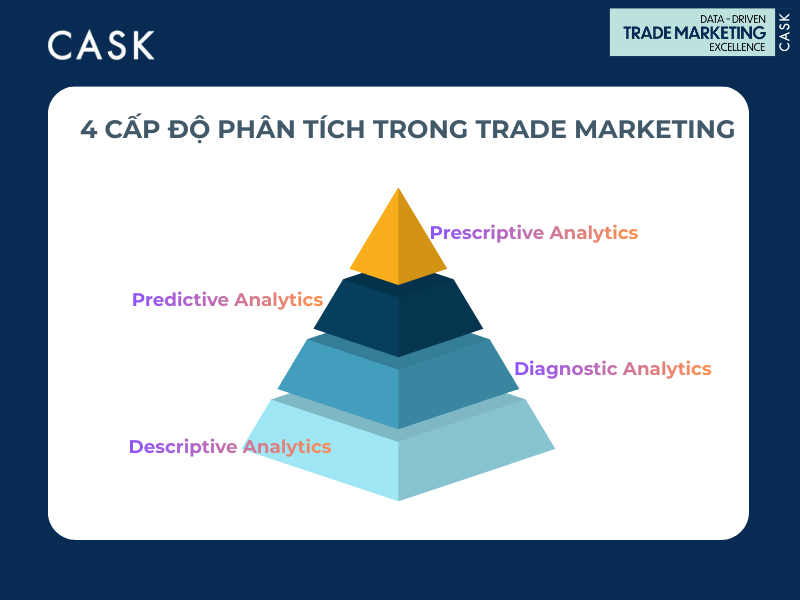 CASK

DATA - DRIVEN
TRADE MARKETING
EXCELLENCE
CASK

4 CẤP ĐỘ PHÂN TÍCH TRONG TRADE MARKETING

Prescriptive Analytics

Predictive Analytics

Diagnostic Analytics

Descriptive Analytics